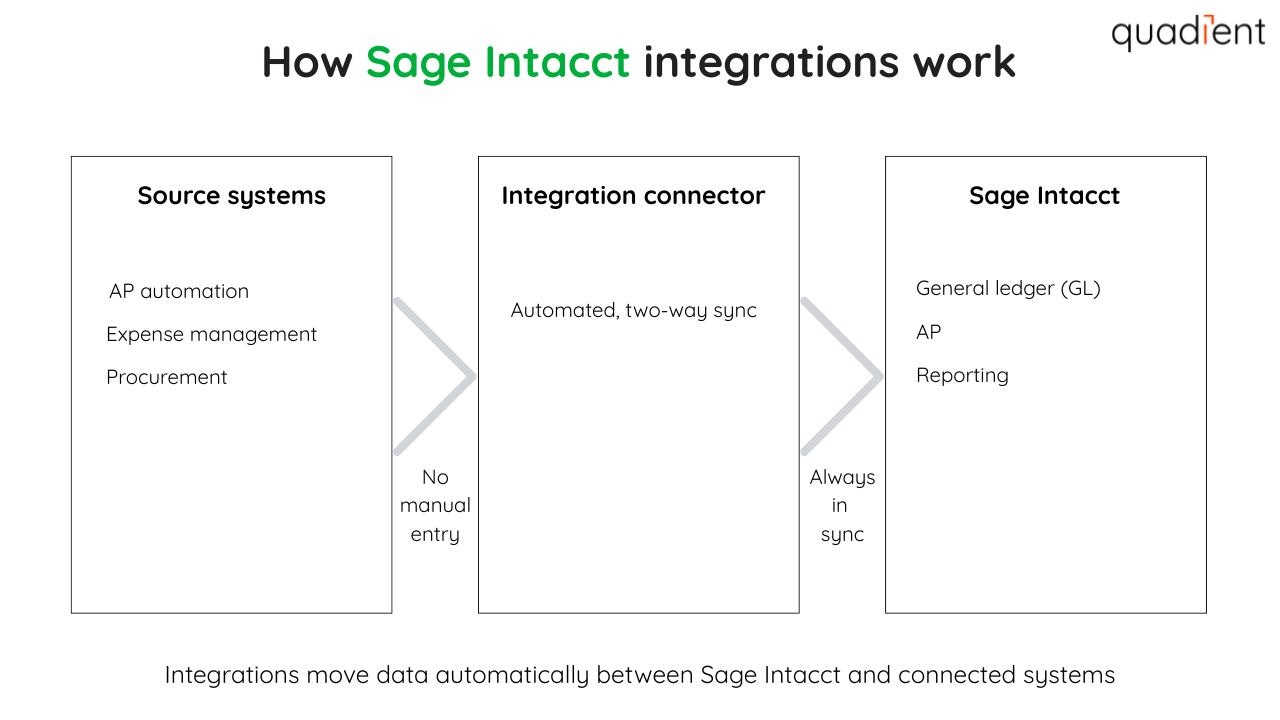 quadient

How Sage Intacct integrations work

Source systems

AP automation

Expense management

Procurement

No manual entry

Integration connector

Automated, two-way sync

Always in sync

Sage Intacct

General ledger (GL)

AP

Reporting

Integrations move data automatically between Sage Intacct and connected systems